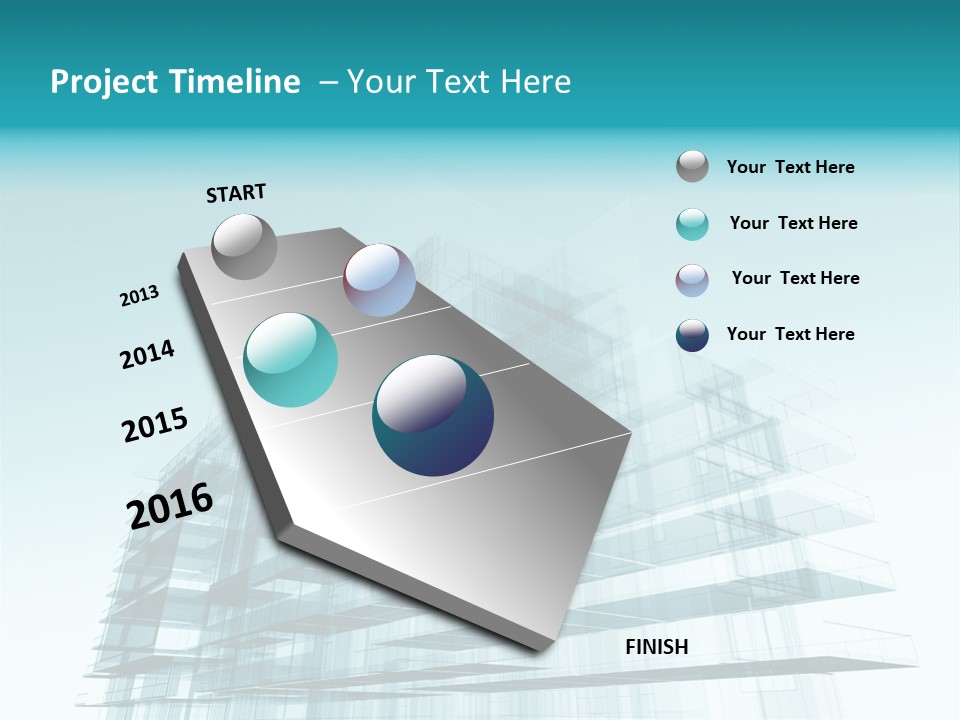 Project Timeline – Your Text Here

START

2013

2014

2015

2016

FINISH

Your Text Here

Your Text Here

Your Text Here

Your Text Here